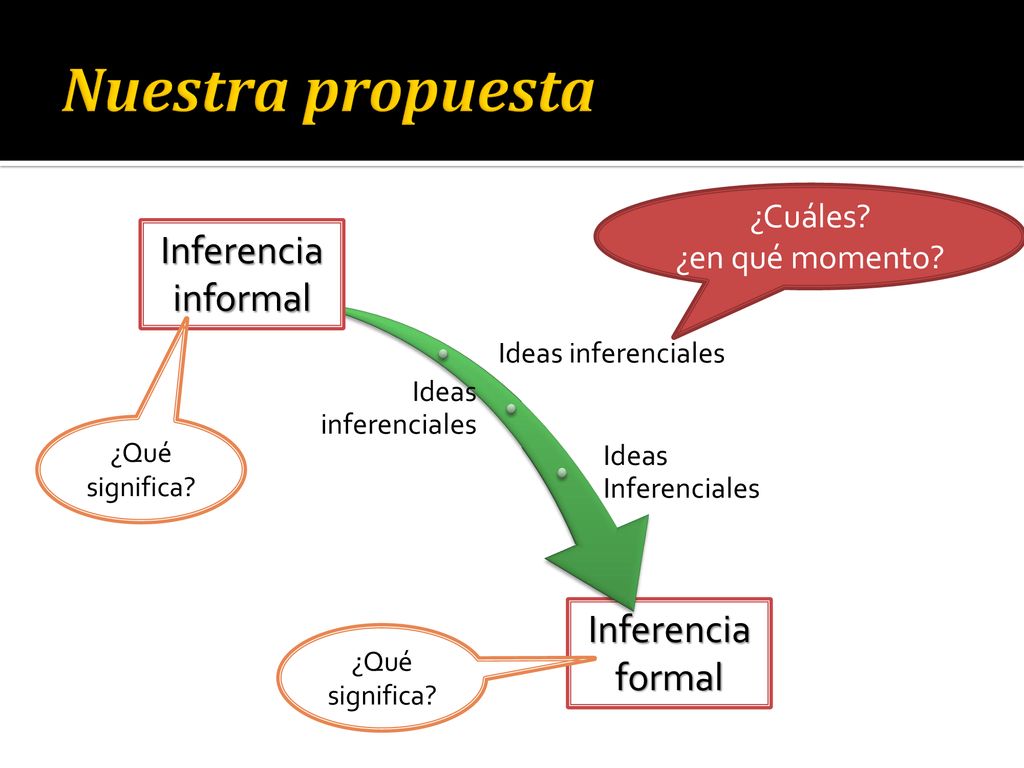 Nuestra propuesta

Inferencia informal

¿Cuáles?
¿en qué momento?

Ideas inferenciales

Ideas inferenciales

Ideas Inferenciales

¿Qué significa?

Inferencia formal

¿Qué significa?